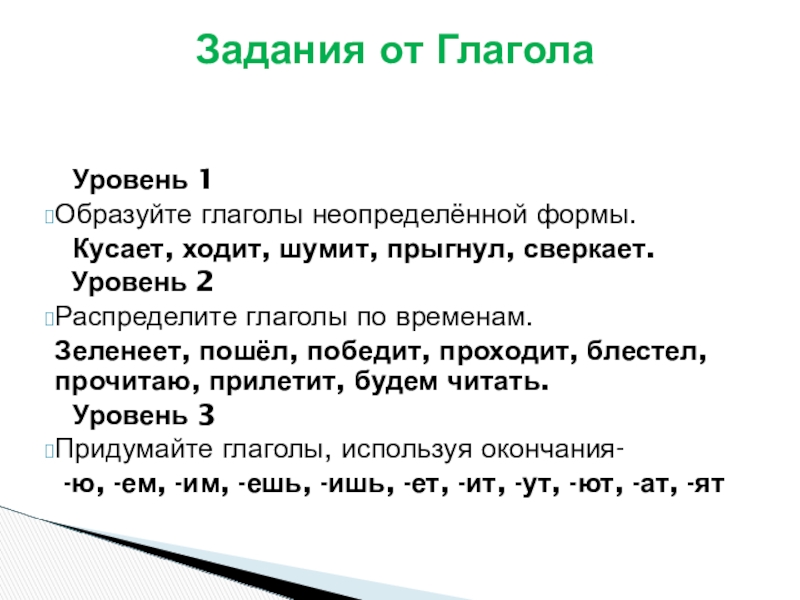 Задания от Глагола

Уровень 1

Образуйте глаголы неопределённой формы.

Кусает, ходит, шумит, прыгнул, сверкает.

Уровень 2

Распределите глаголы по временам.

Зеленеет, пошёл, победит, проходит, блестел, прочитаю, прилетит, будем читать.

Уровень 3

Придумайте глаголы, используя окончания-

-ю, -ем, -им, -ешь, -ишь, -ет, -ит, -ут, -ют, -ат, -ят